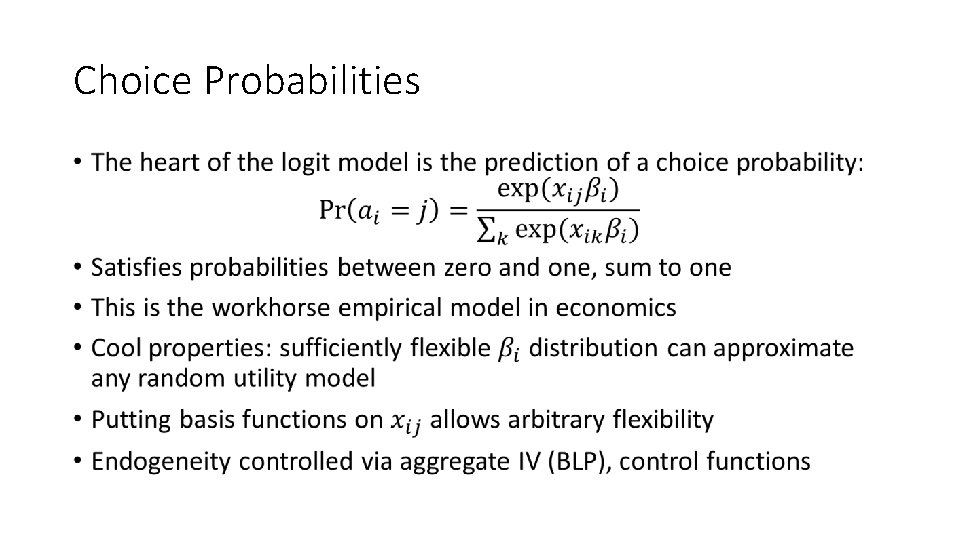 Choice Probabilities

• The heart of the logit model is the prediction of a choice probability:
$\Pr(a_i = j) = \frac{\exp(x_{ij}\beta_i)}{\sum_k \exp(x_{ik}\beta_i)}$

• Satisfies probabilities between zero and one, sum to one

• This is the workhorse empirical model in economics

• Cool properties: sufficiently flexible $\beta_i$ distribution can approximate any random utility model

• Putting basis functions on $x_{ij}$ allows arbitrary flexibility

• Endogeneity controlled via aggregate IV (BLP), control functions